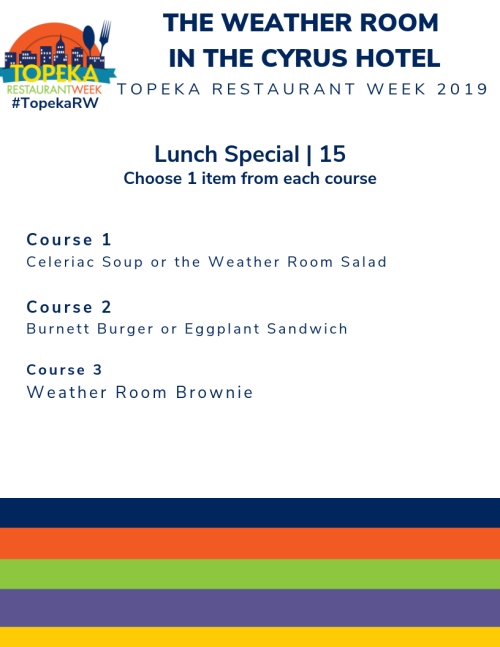 TOPEKA
RESTAURANTWEEK
#TopekaRW

THE WEATHER ROOM
IN THE CYRUS HOTEL

TOPEKA RESTAURANT WEEK 2019

Lunch Special | 15
Choose 1 item from each course

Course 1
Celeriac Soup or the Weather Room Salad

Course 2
Burnett Burger or Eggplant Sandwich

Course 3
Weather Room Brownie